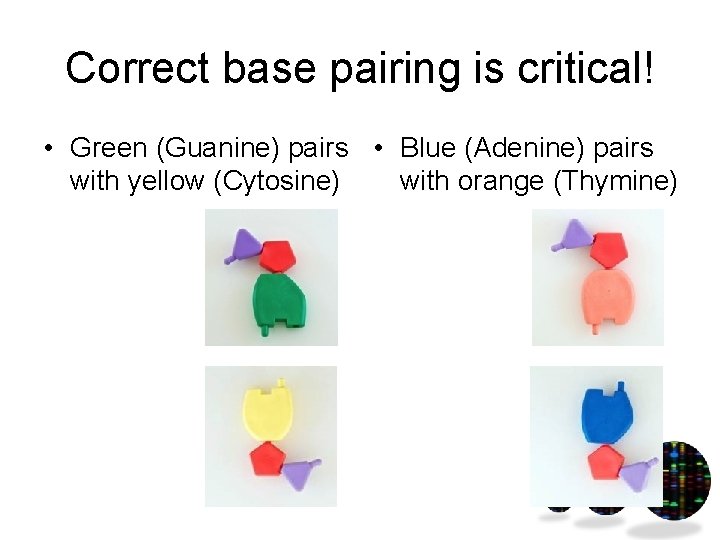 Correct base pairing is critical!

• Green (Guanine) pairs with yellow (Cytosine)

• Blue (Adenine) pairs with orange (Thymine)